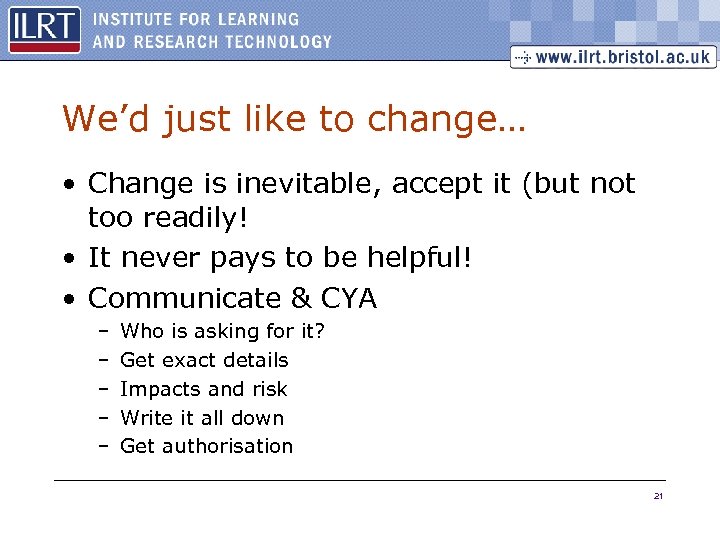 ILRT INSTITUTE FOR LEARNING AND RESEARCH TECHNOLOGY

www.ilrt.bristol.ac.uk

We'd just like to change…

• Change is inevitable, accept it (but not too readily!
• It never pays to be helpful!
• Communicate & CYA
  – Who is asking for it?
  – Get exact details
  – Impacts and risk
  – Write it all down
  – Get authorisation

21